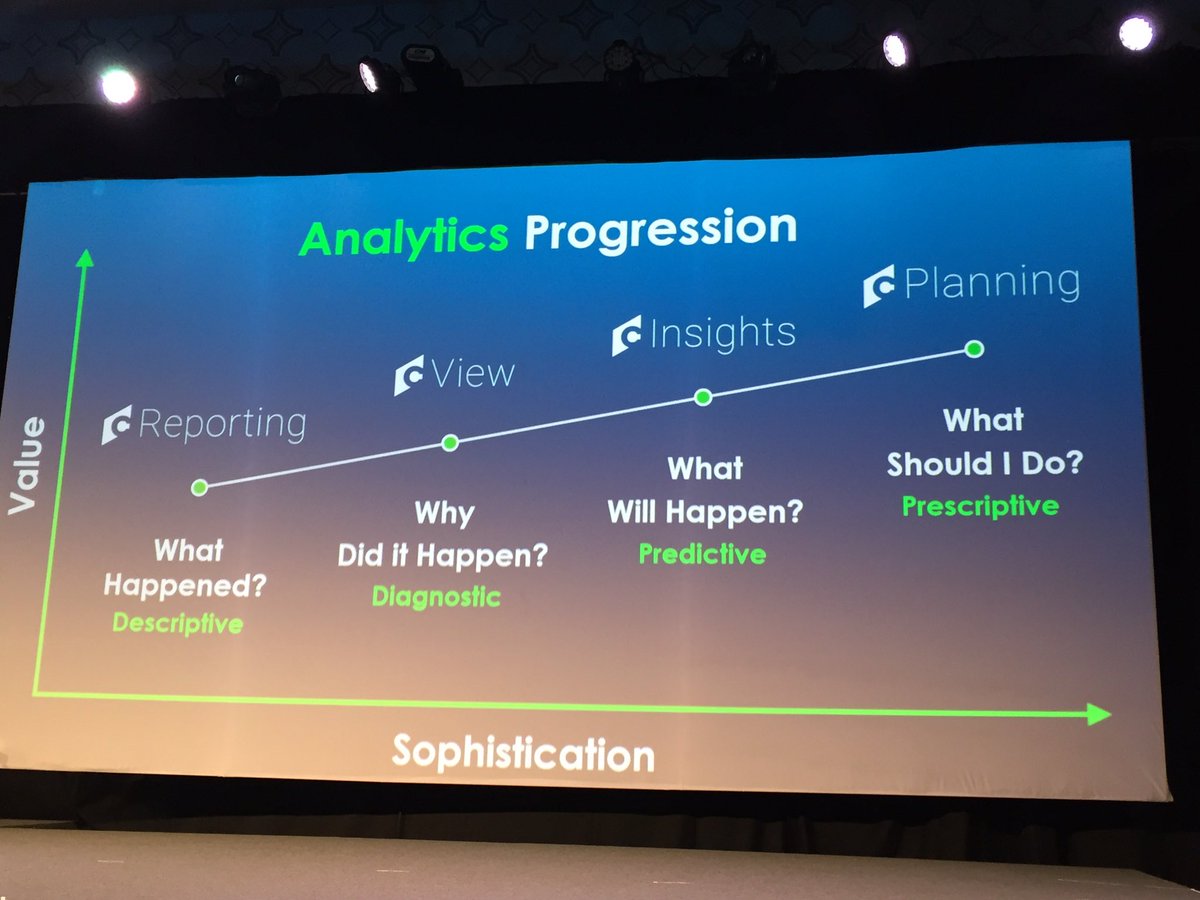 Analytics Progression

Value

Reporting

What Happened?
Descriptive

View

Why Did it Happen?
Diagnostic

Insights

What Will Happen?
Predictive

Planning

What Should I Do?
Prescriptive

Sophistication